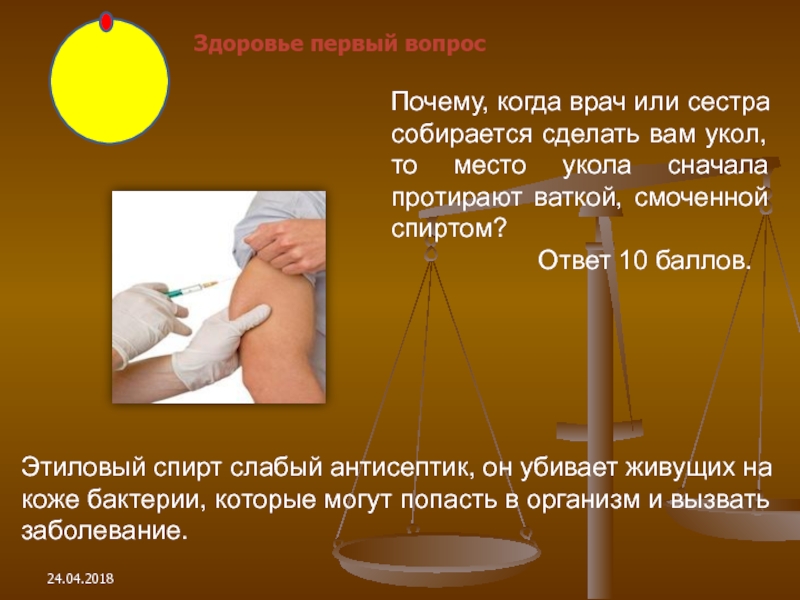 Здоровье первый вопрос

Почему, когда врач или сестра собирается сделать вам укол, то место укола сначала протирают ваткой, смоченной спиртом?

Ответ 10 баллов.

Этиловый спирт слабый антисептик, он убивает живущих на коже бактерии, которые могут попасть в организм и вызвать заболевание.

24.04.2018